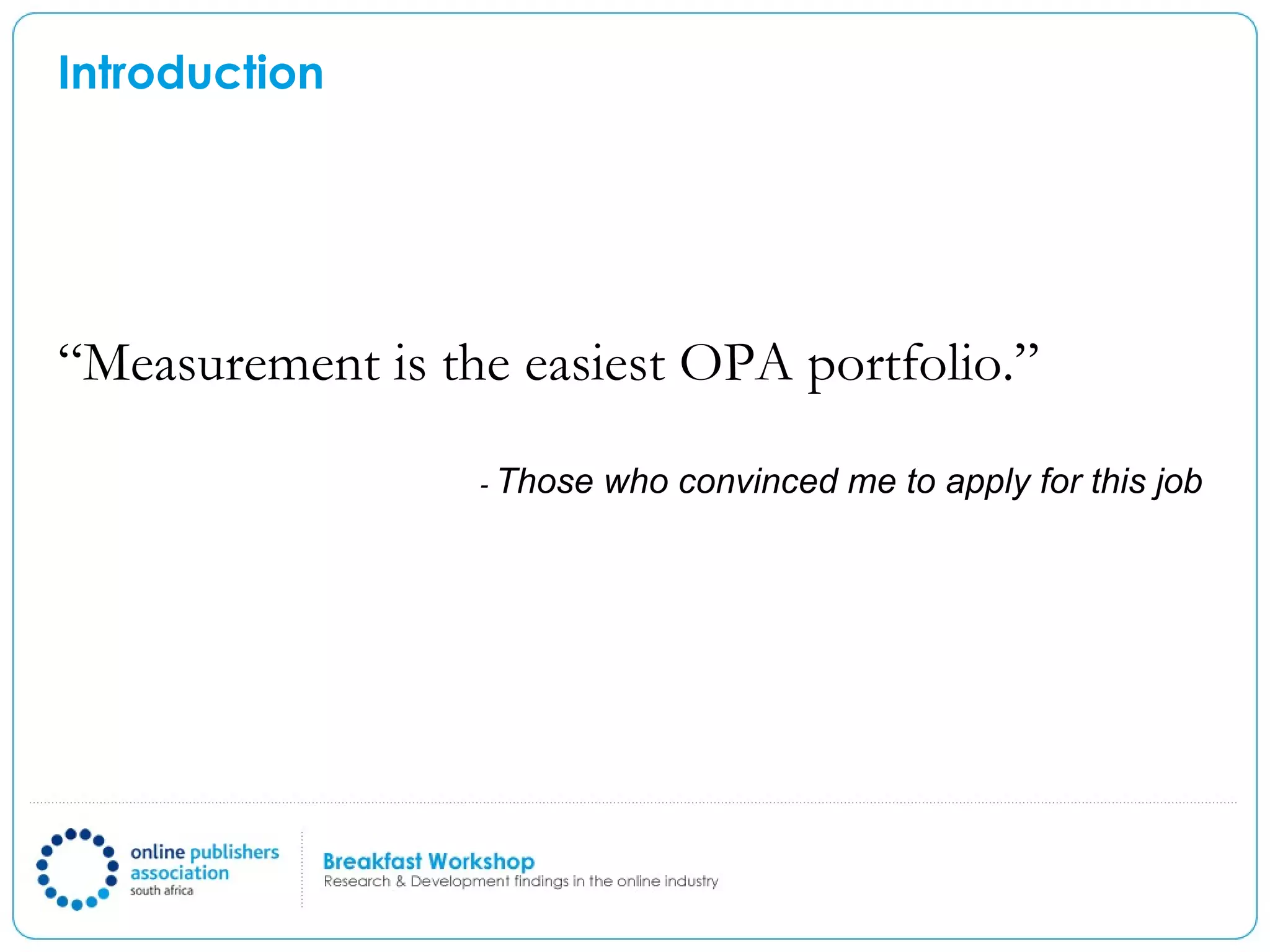 Introduction

“Measurement is the easiest OPA portfolio.”

- Those who convinced me to apply for this job

online publishers association south africa

Breakfast Workshop
Research & Development findings in the online industry